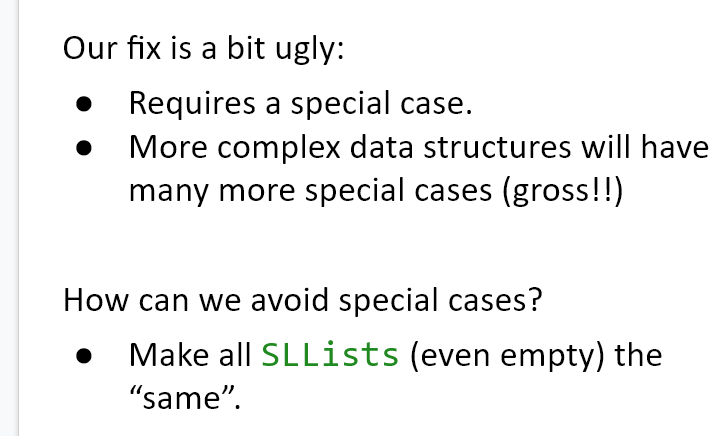 Our fix is a bit ugly:

- Requires a special case.
- More complex data structures will have many more special cases (gross!!)

How can we avoid special cases?

- Make all SLLists (even empty) the “same”.